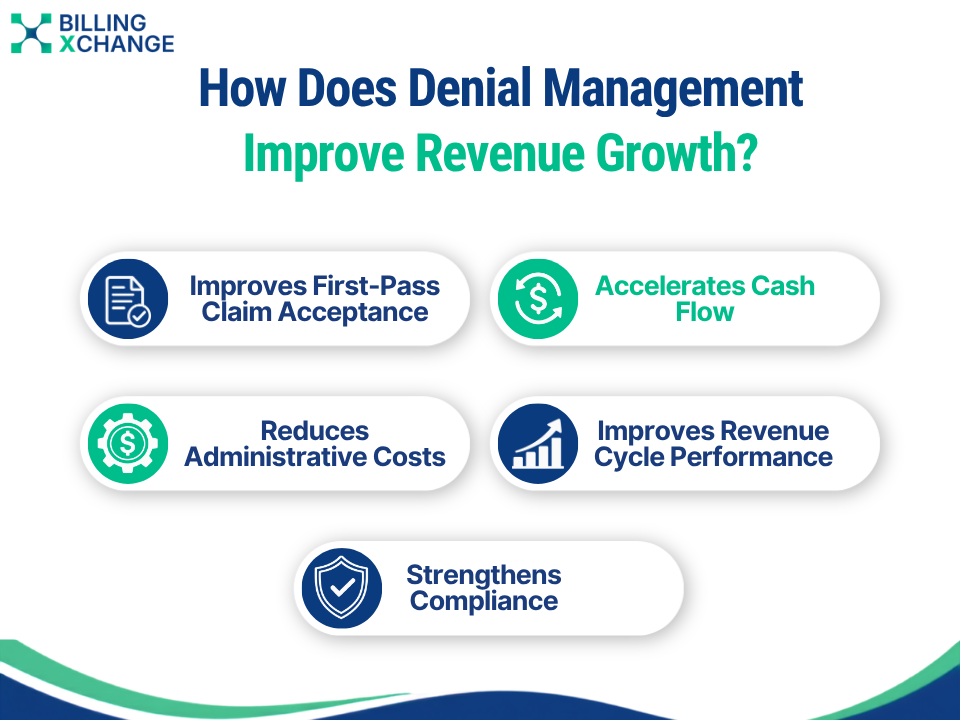 BILLING XCHANGE

How Does Denial Management Improve Revenue Growth?

Improves First-Pass Claim Acceptance

Accelerates Cash Flow

Reduces Administrative Costs

Improves Revenue Cycle Performance

Strengthens Compliance